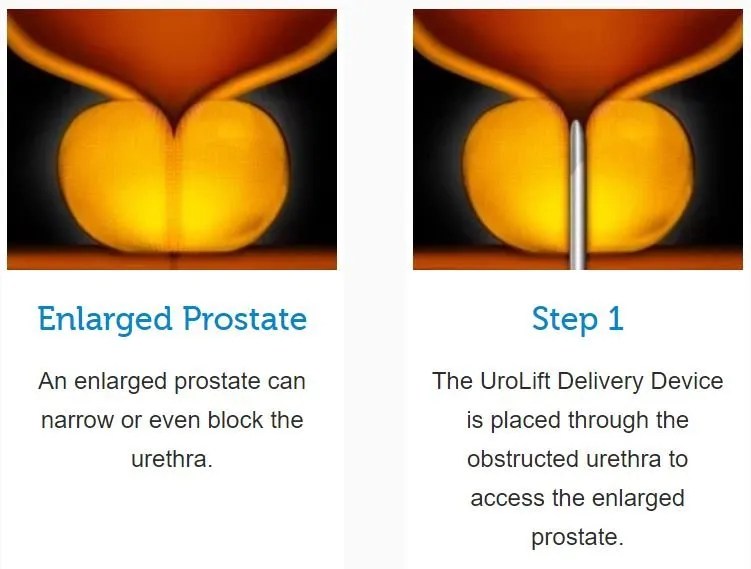 Enlarged Prostate

An enlarged prostate can narrow or even block the urethra.

Step 1

The UroLift Delivery Device is placed through the obstructed urethra to access the enlarged prostate.